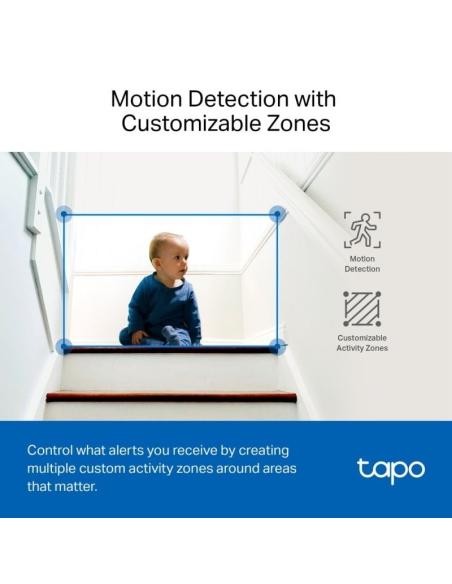 Motion Detection with Customizable Zones

Motion Detection

Customizable Activity Zones

Control what alerts you receive by creating multiple custom activity zones around areas that matter.

tapo